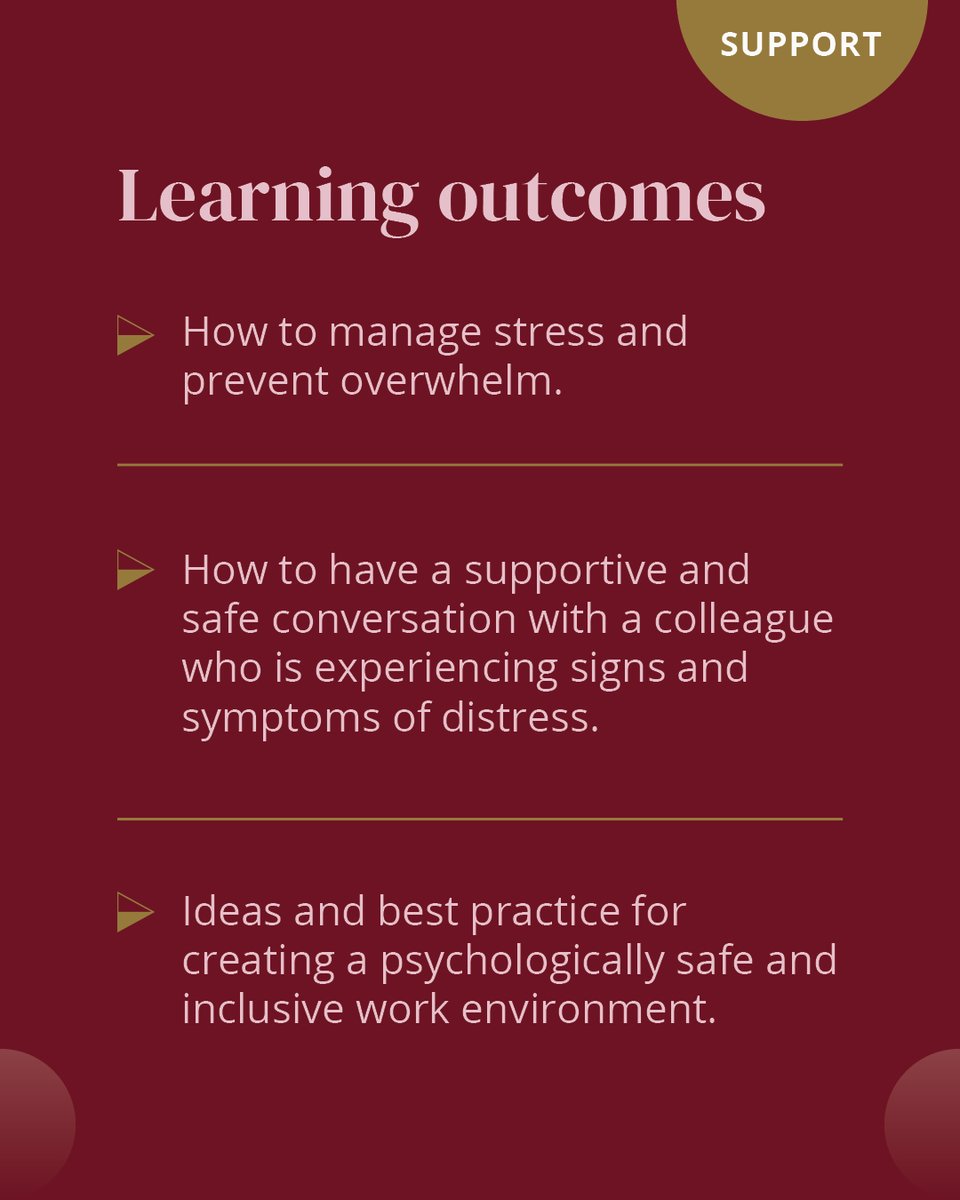 SUPPORT

Learning outcomes

How to manage stress and prevent overwhelm.

How to have a supportive and safe conversation with a colleague who is experiencing signs and symptoms of distress.

Ideas and best practice for creating a psychologically safe and inclusive work environment.